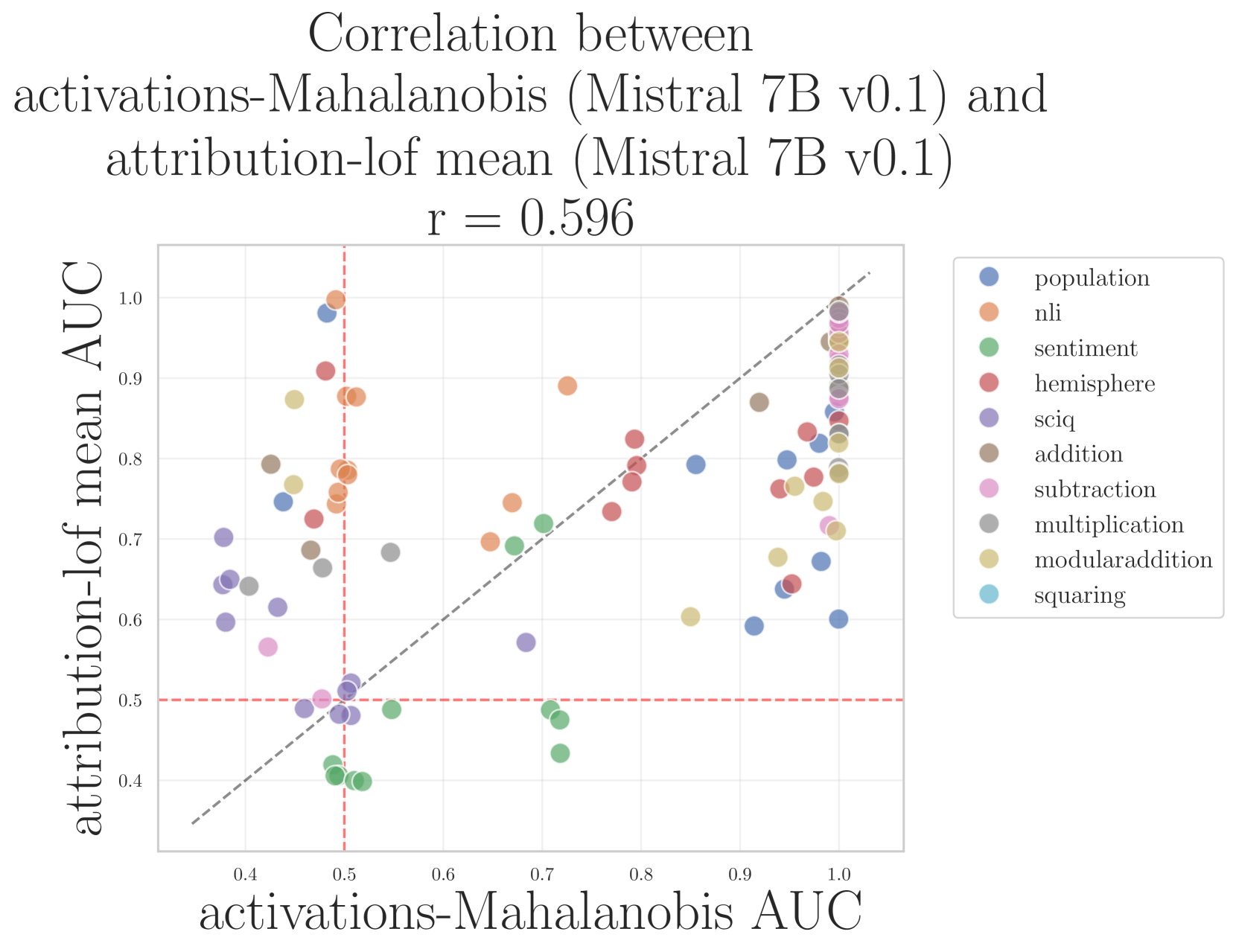 Correlation between activations-Mahalanobis (Mistral 7B v0.1) and attribution-lof mean (Mistral 7B v0.1)
r = 0.596

attribution-lof mean AUC

1.0
0.9
0.8
0.7
0.6
0.5
0.4

0.4 0.5 0.6 0.7 0.8 0.9 1.0

activations-Mahalanobis AUC

population
nli
sentiment
hemisphere
sciq
addition
subtraction
multiplication
modularaddition
squaring